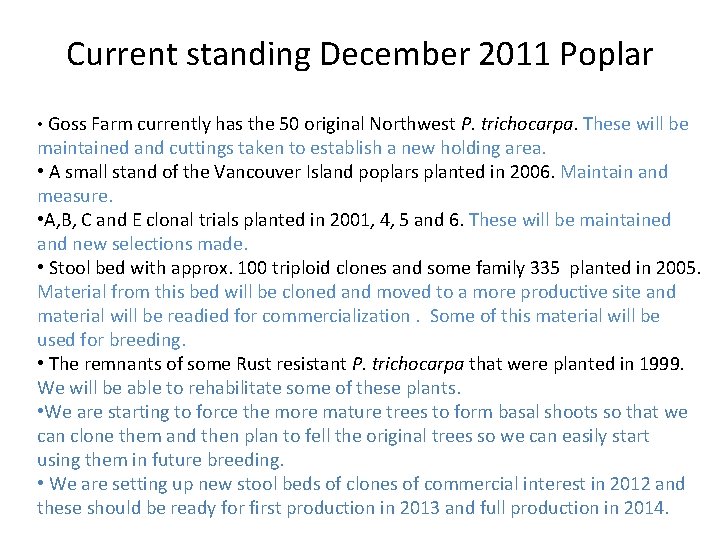 Current standing December 2011 Poplar

• Goss Farm currently has the 50 original Northwest P. trichocarpa. These will be maintained and cuttings taken to establish a new holding area.
• A small stand of the Vancouver Island poplars planted in 2006. Maintain and measure.
•A,B, C and E clonal trials planted in 2001, 4, 5 and 6. These will be maintained and new selections made.
• Stool bed with approx. 100 triploid clones and some family 335 planted in 2005. Material from this bed will be cloned and moved to a more productive site and material will be readied for commercialization . Some of this material will be used for breeding.
• The remnants of some Rust resistant P. trichocarpa that were planted in 1999. We will be able to rehabilitate some of these plants.
•We are starting to force the more mature trees to form basal shoots so that we can clone them and then plan to fell the original trees so we can easily start using them in future breeding.
• We are setting up new stool beds of clones of commercial interest in 2012 and these should be ready for first production in 2013 and full production in 2014.